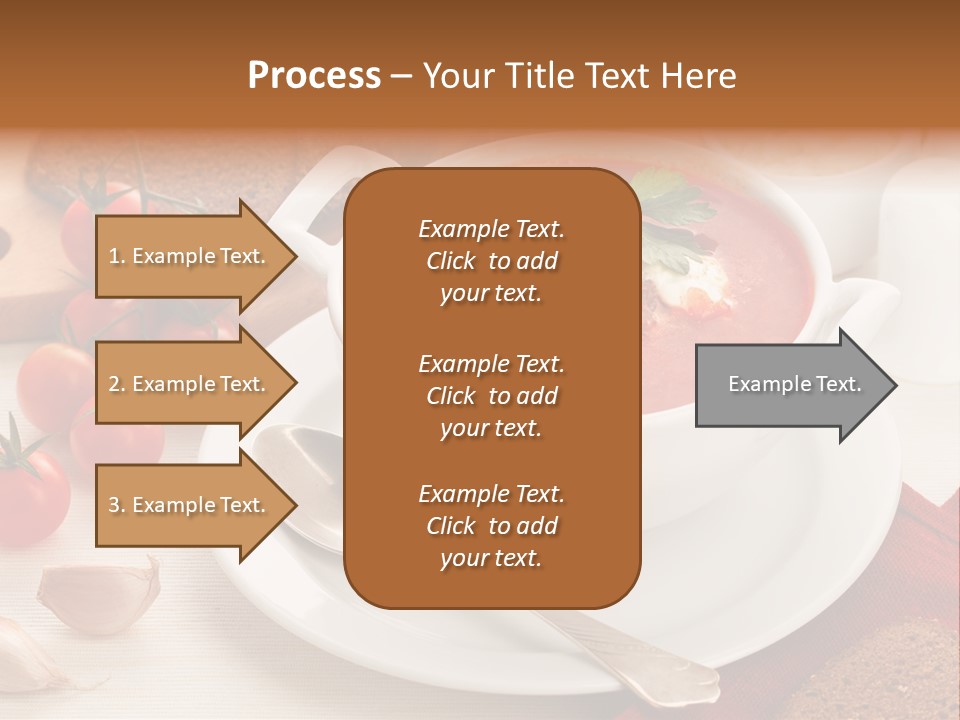 Process – Your Title Text Here

1. Example Text.

2. Example Text.

3. Example Text.

Example Text. Click to add your text.

Example Text. Click to add your text.

Example Text. Click to add your text.

Example Text.